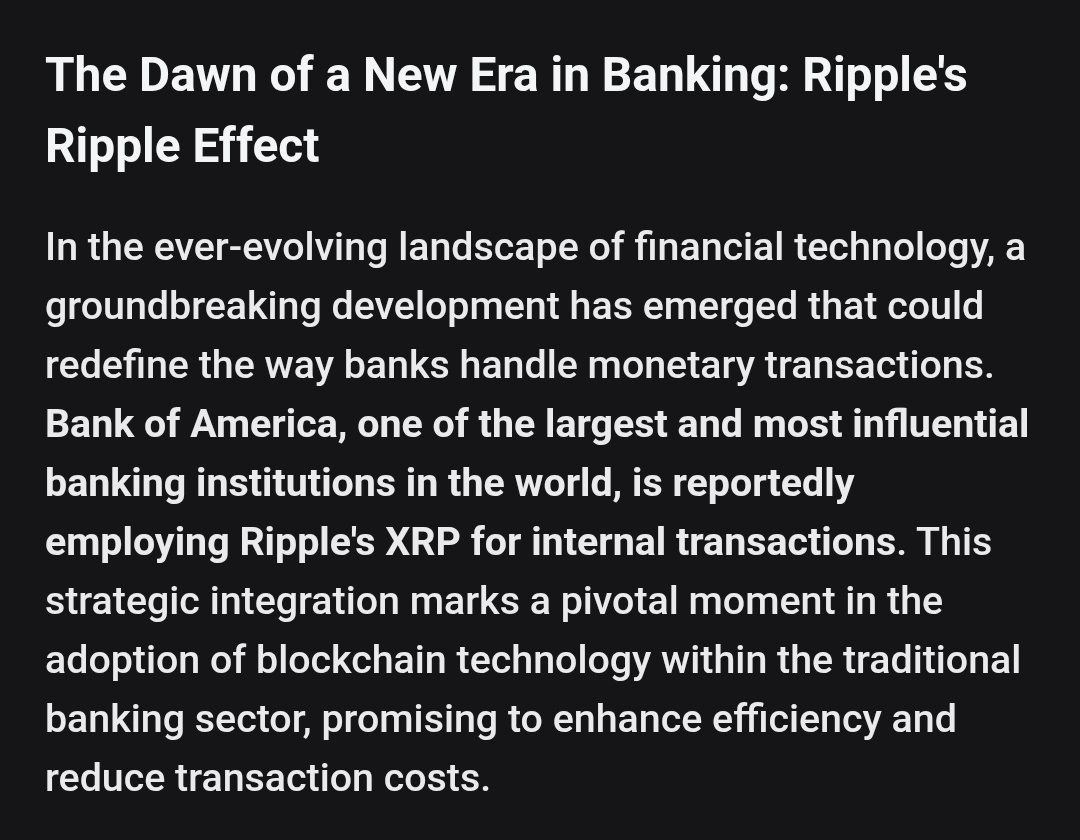 The Dawn of a New Era in Banking: Ripple's Ripple Effect

In the ever-evolving landscape of financial technology, a groundbreaking development has emerged that could redefine the way banks handle monetary transactions. Bank of America, one of the largest and most influential banking institutions in the world, is reportedly employing Ripple's XRP for internal transactions. This strategic integration marks a pivotal moment in the adoption of blockchain technology within the traditional banking sector, promising to enhance efficiency and reduce transaction costs.